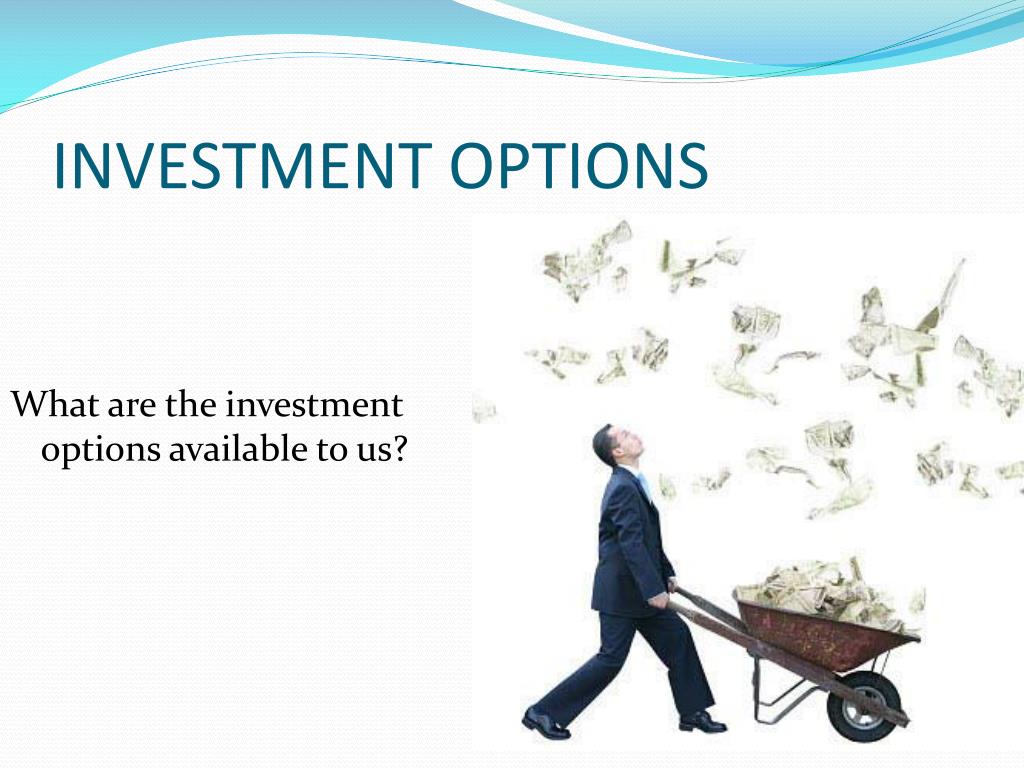 INVESTMENT OPTIONS

What are the investment options available to us?